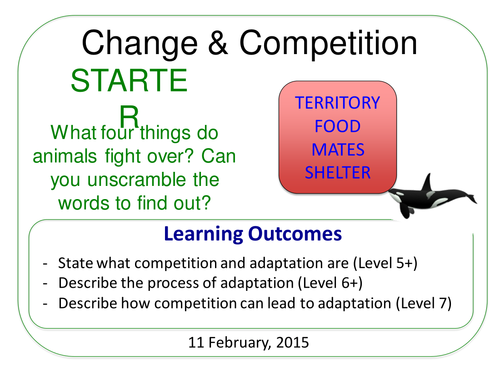 Change & Competition

STARTE
R

What four things do animals fight over? Can you unscramble the words to find out?

TERRITORY
FOOD
MATES
SHELTER

Learning Outcomes

- State what competition and adaptation are (Level 5+)
- Describe the process of adaptation (Level 6+)
- Describe how competition can lead to adaptation (Level 7)

11 February, 2015